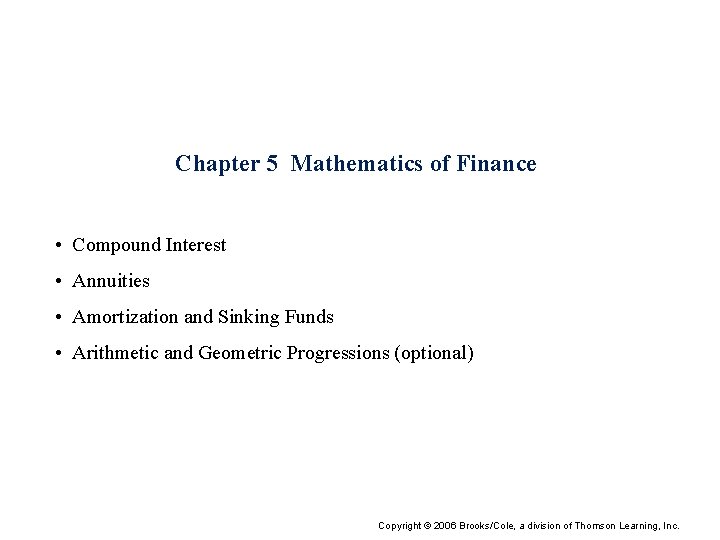 Chapter 5  Mathematics of Finance

• Compound Interest
• Annuities
• Amortization and Sinking Funds
• Arithmetic and Geometric Progressions (optional)

Copyright © 2006 Brooks/Cole, a division of Thomson Learning, Inc.